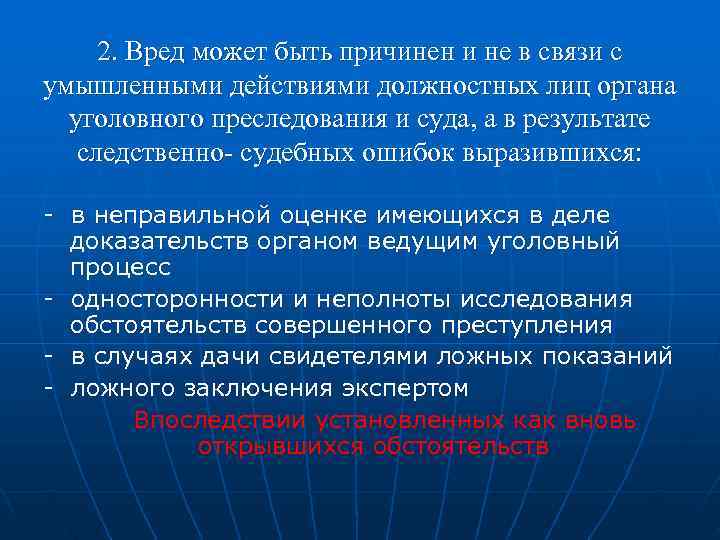 2. Вред может быть причинен и не в связи с умышленными действиями должностных лиц органа уголовного преследования и суда, а в результате следственно- судебных ошибок выразившихся:

- в неправильной оценке имеющихся в деле доказательств органом ведущим уголовный процесс
- односторонности и неполноты исследования обстоятельств совершенного преступления
- в случаях дачи свидетелями ложных показаний
- ложного заключения экспертом

Впоследствии установленных как вновь открывшихся обстоятельств